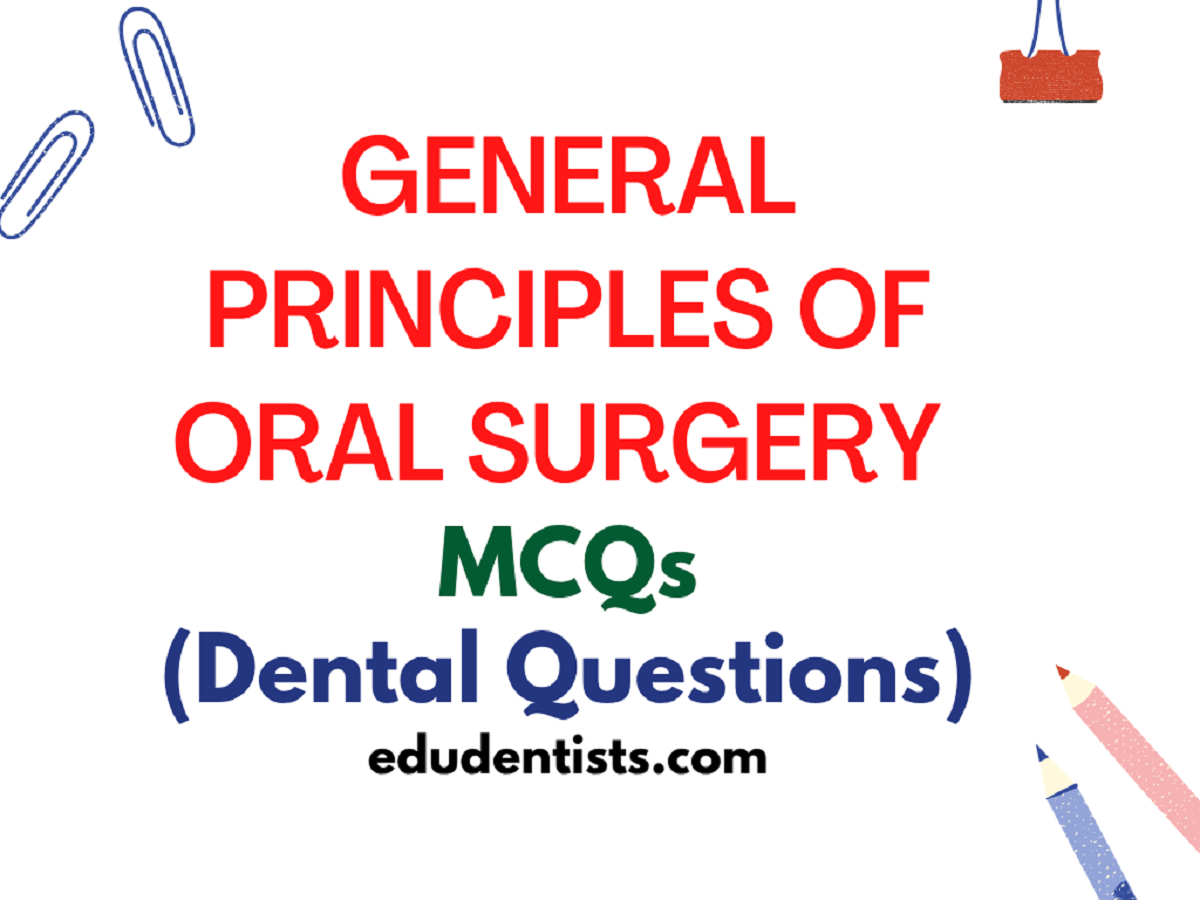 GENERAL PRINCIPLES OF ORAL SURGERY

MCQs

(Dental Questions)

edudentists.com